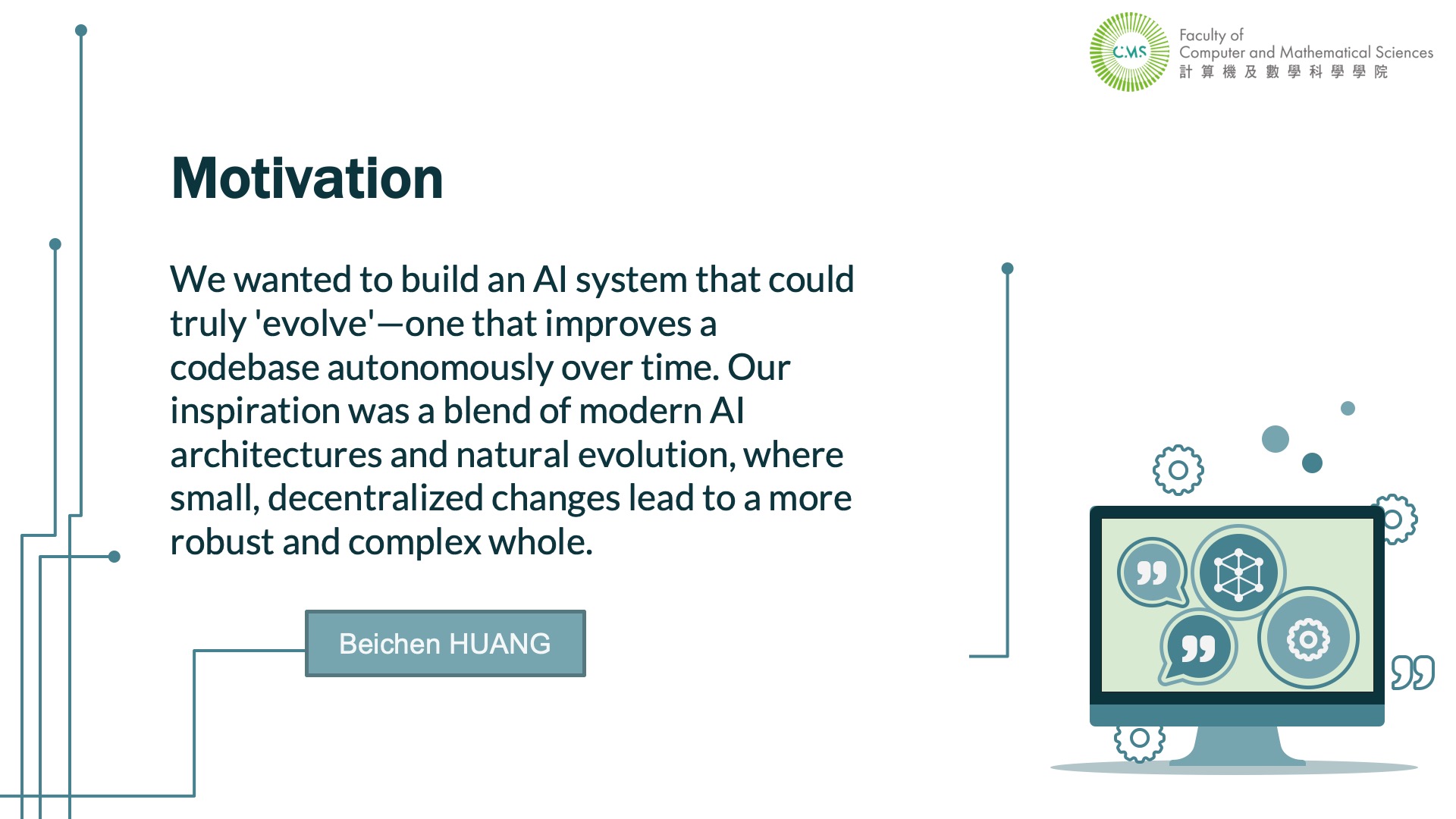 CMS
Faculty of
Computer and Mathematical Sciences
計算機及數學科學學院

Motivation

We wanted to build an AI system that could truly 'evolve'—one that improves a codebase autonomously over time. Our inspiration was a blend of modern AI architectures and natural evolution, where small, decentralized changes lead to a more robust and complex whole.

Beichen HUANG